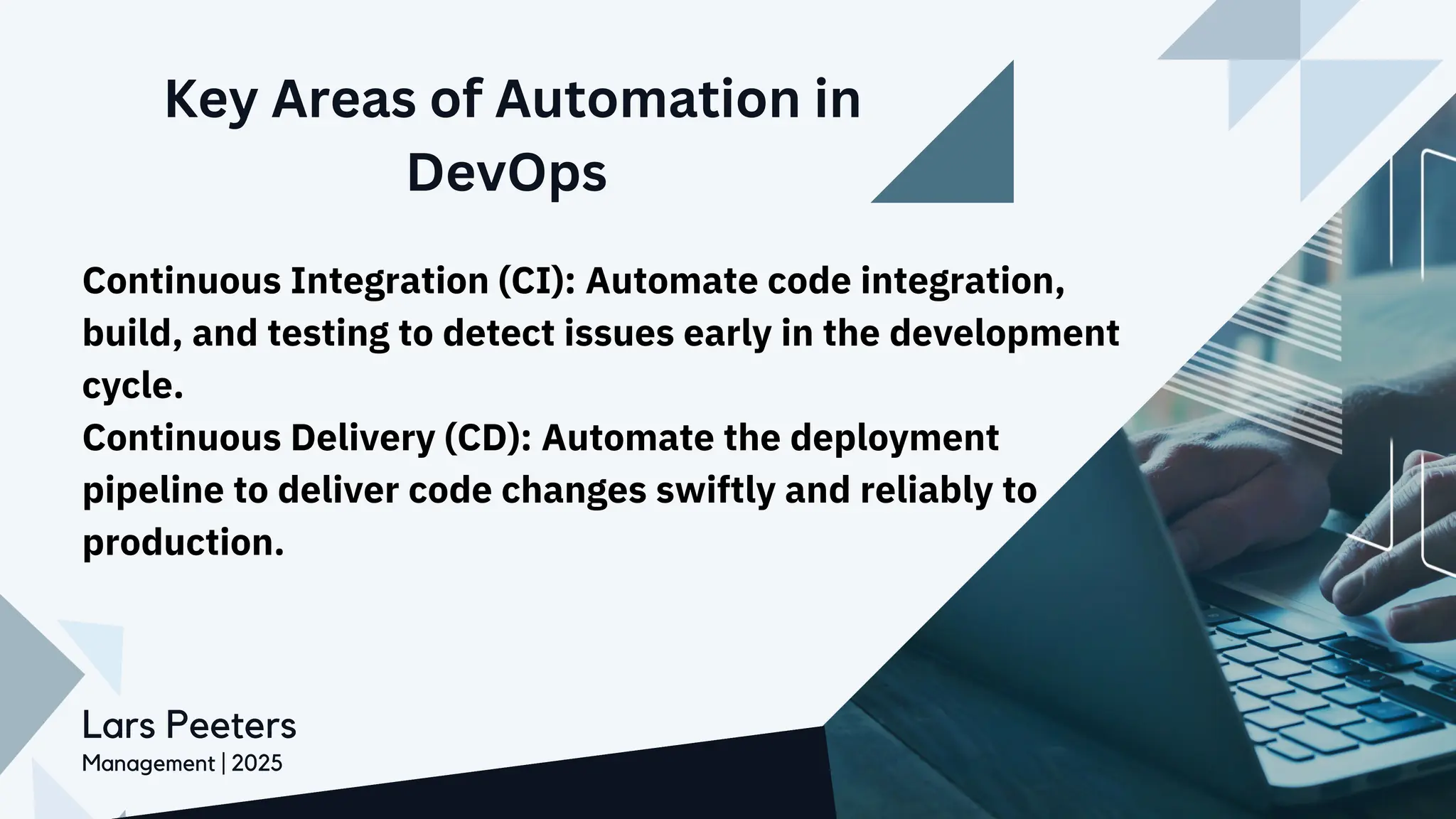 Key Areas of Automation in DevOps

Continuous Integration (CI): Automate code integration, build, and testing to detect issues early in the development cycle.
Continuous Delivery (CD): Automate the deployment pipeline to deliver code changes swiftly and reliably to production.

Lars Peeters
Management | 2025